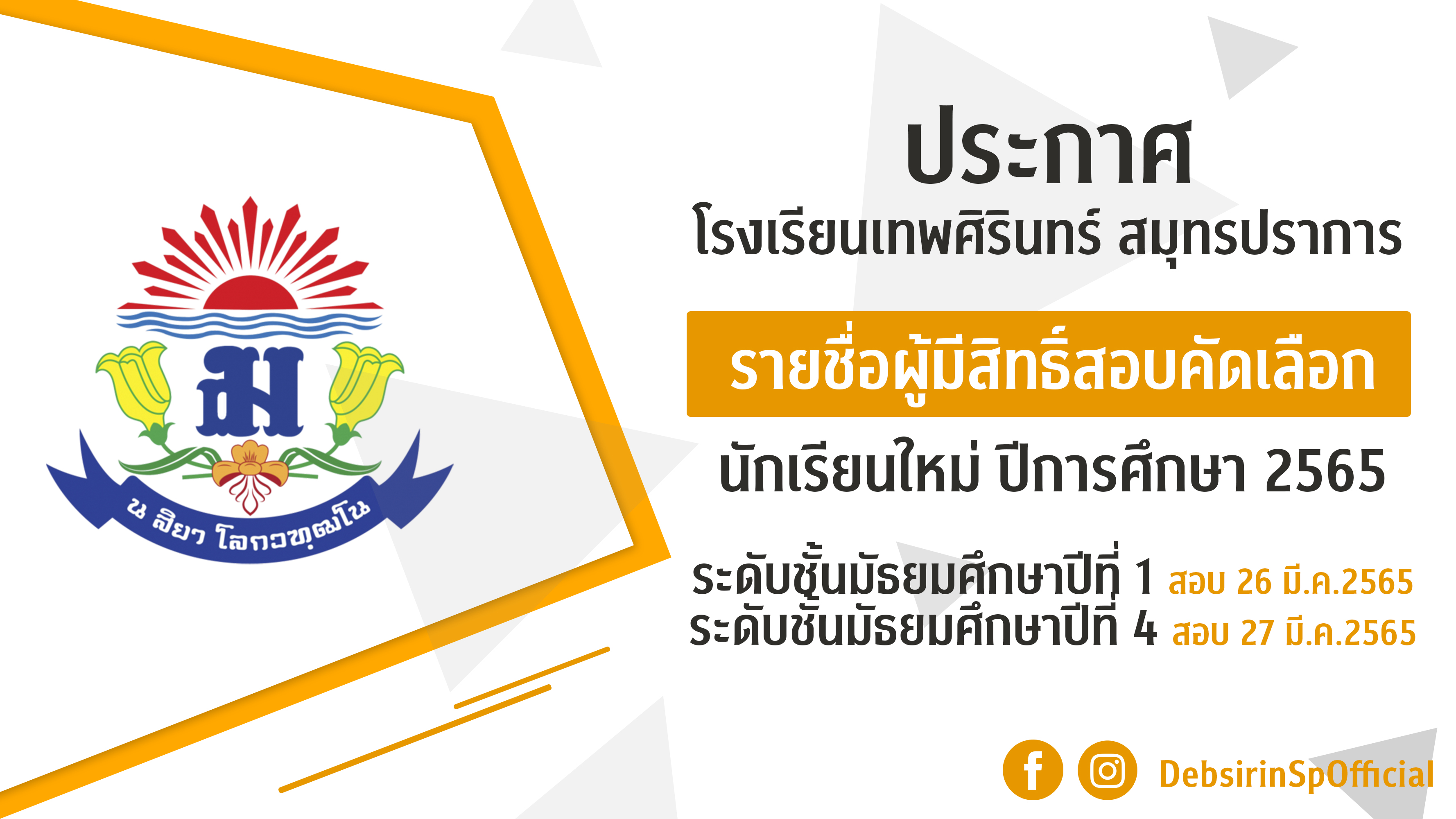 สม

น สิยา โลกวฑฺฒโน

ประกาศ

โรงเรียนเทพศิรินทร์ สมุทรปราการ

รายชื่อผู้มีสิทธิ์สอบคัดเลือก

นักเรียนใหม่ ปีการศึกษา 2565

ระดับชั้นมัธยมศึกษาปีที่ 1 สอบ 26 มี.ค.2565
ระดับชั้นมัธยมศึกษาปีที่ 4 สอบ 27 มี.ค.2565

DebsirinSpOfficial